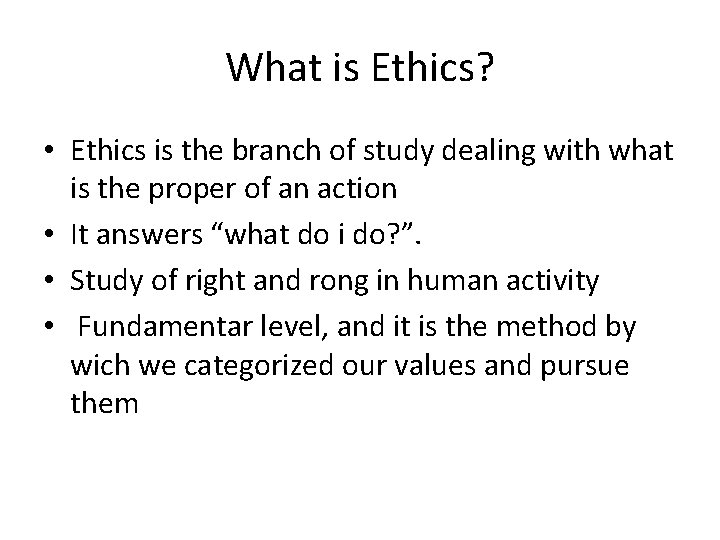 What is Ethics?

• Ethics is the branch of study dealing with what is the proper of an action

• It answers “what do i do?”.

• Study of right and rong in human activity

• Fundamentar level, and it is the method by wich we categorized our values and pursue them